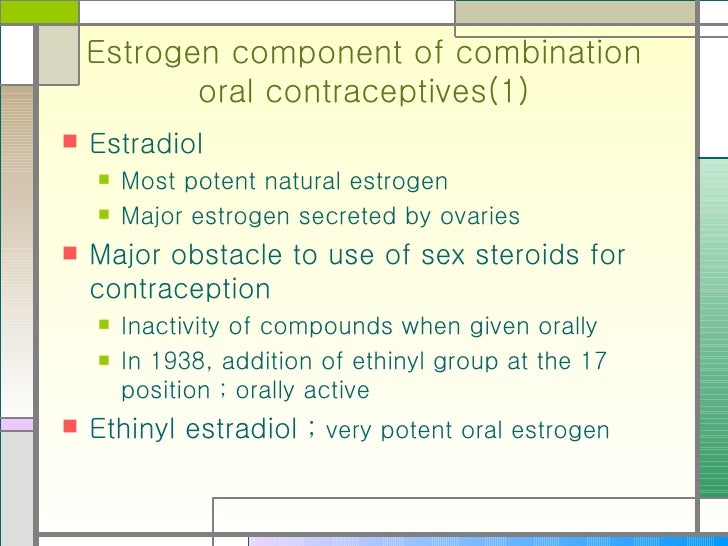 Estrogen component of combination oral contraceptives(1)

Estradiol

Most potent natural estrogen

Major estrogen secreted by ovaries

Major obstacle to use of sex steroids for contraception

Inactivity of compounds when given orally

In 1938, addition of ethinyl group at the 17 position ; orally active

Ethinyl estradiol ; very potent oral estrogen